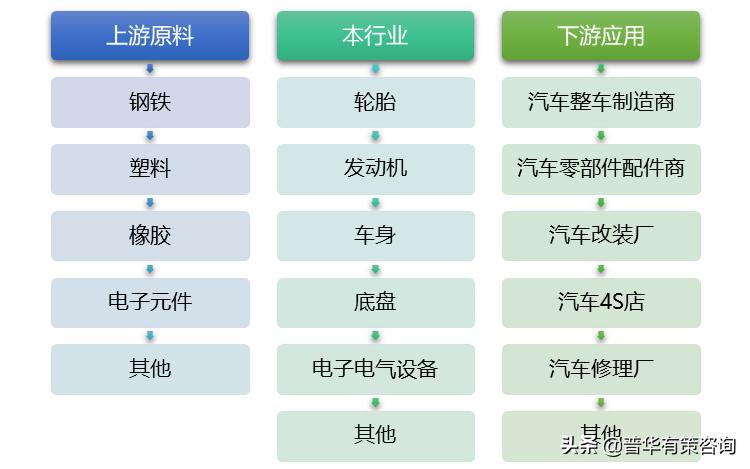 上游原料

钢铁

塑料

橡胶

电子元件

其他

本行业

轮胎

发动机

车身

底盘

电子电气设备

其他

下游应用

汽车整车制造商

汽车零部件配件商

汽车改装厂

汽车4S店

汽车修理厂

其他

头条 @普华有策咨询